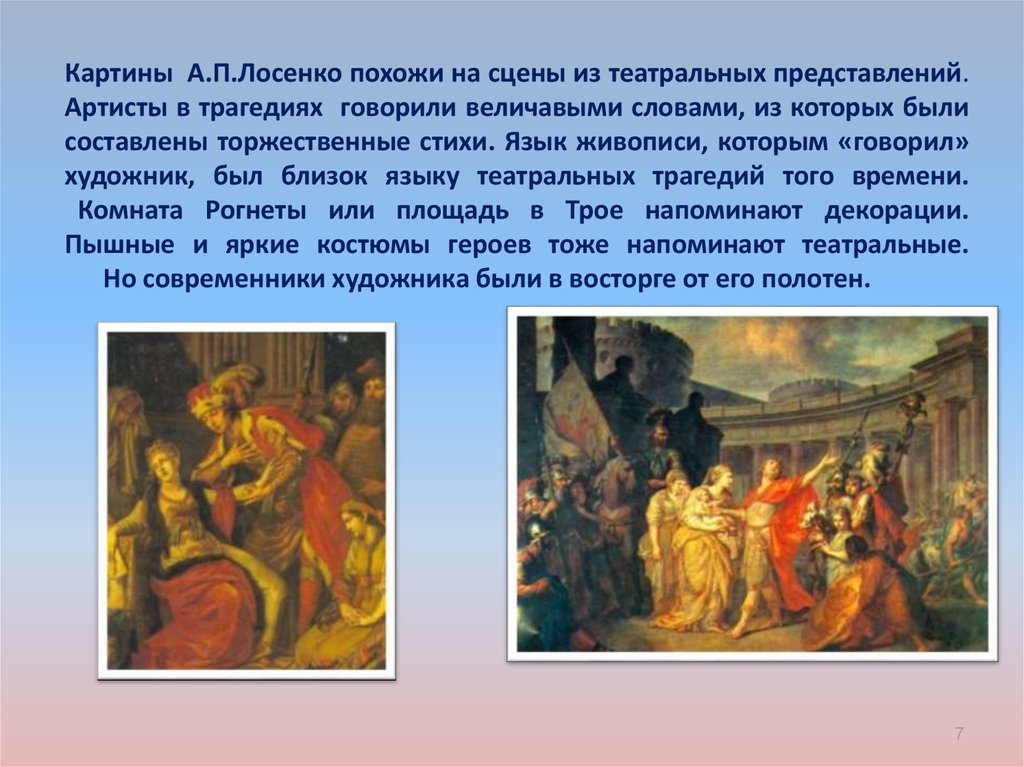 Картины А.П.Лосенко похожи на сцены из театральных представлений. Артисты в трагедиях говорили величавыми словами, из которых были составлены торжественные стихи. Язык живописи, которым «говорил» художник, был близок языку театральных трагедий того времени. Комната Рогнеты или площадь в Трое напоминают декорации. Пышные и яркие костюмы героев тоже напоминают театральные. Но современники художника были в восторге от его полотен.

7